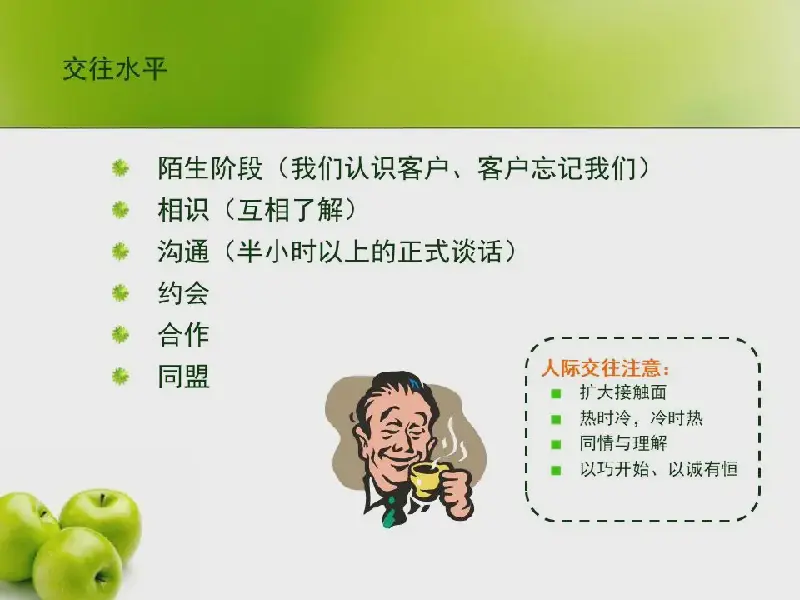 交往水平

陌生阶段（我们认识客户、客户忘记我们）
相识（互相了解）
沟通（半小时以上的正式谈话）
约会
合作
同盟

人际交往注意:
扩大接触面
热时冷，冷时热
同情与理解
以巧开始、以诚有恒